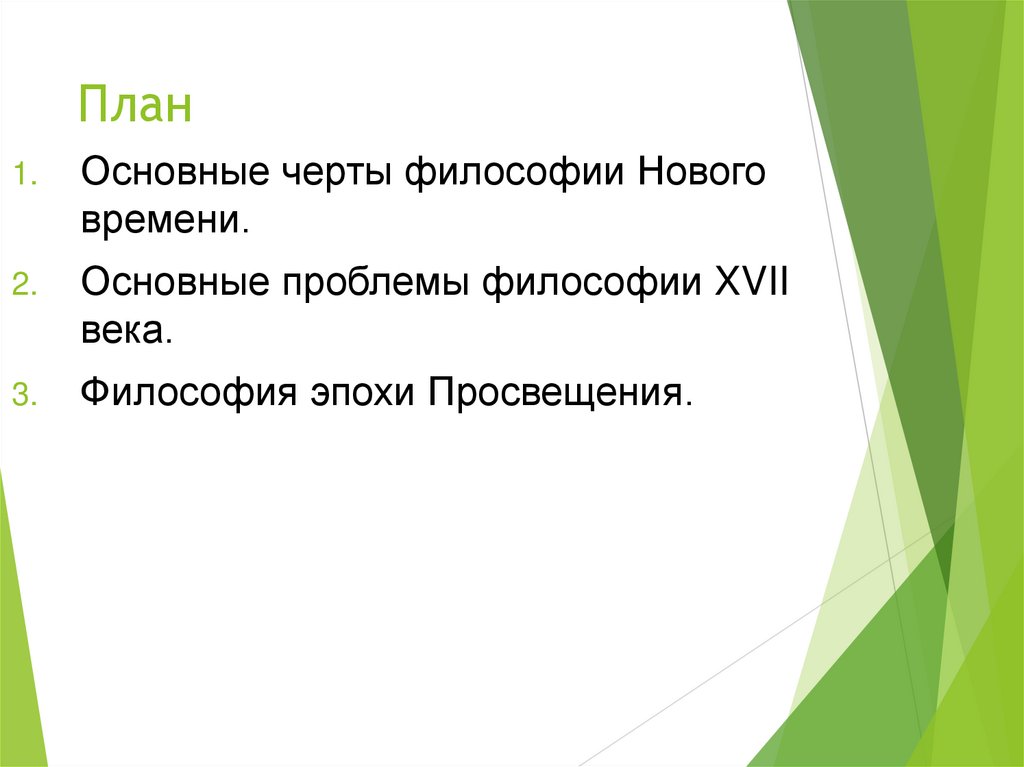 План

1. Основные черты философии Нового времени.
2. Основные проблемы философии XVII века.
3. Философия эпохи Просвещения.